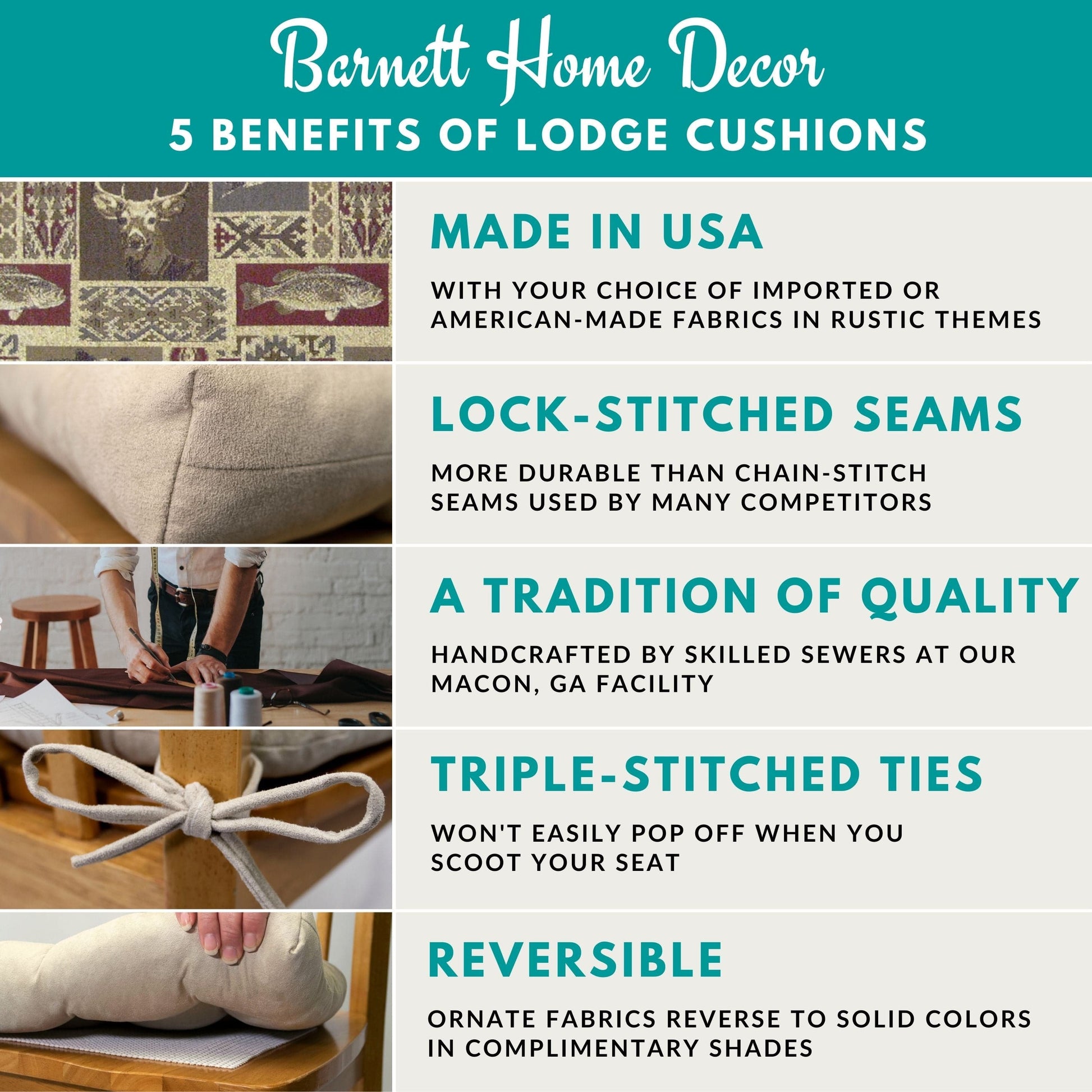 Barnett Home Decor
5 BENEFITS OF LODGE CUSHIONS

MADE IN USA

WITH YOUR CHOICE OF IMPORTED OR AMERICAN-MADE FABRICS IN RUSTIC THEMES

LOCK-STITCHED SEAMS

MORE DURABLE THAN CHAIN-STITCH SEAMS USED BY MANY COMPETITORS

A TRADITION OF QUALITY

HANDCRAFTED BY SKILLED SEWERS AT OUR MACON, GA FACILITY

TRIPLE-STITCHED TIES

WON'T EASILY POP OFF WHEN YOU SCOOT YOUR SEAT

REVERSIBLE

ORNATE FABRICS REVERSE TO SOLID COLORS IN COMPLIMENTARY SHADES